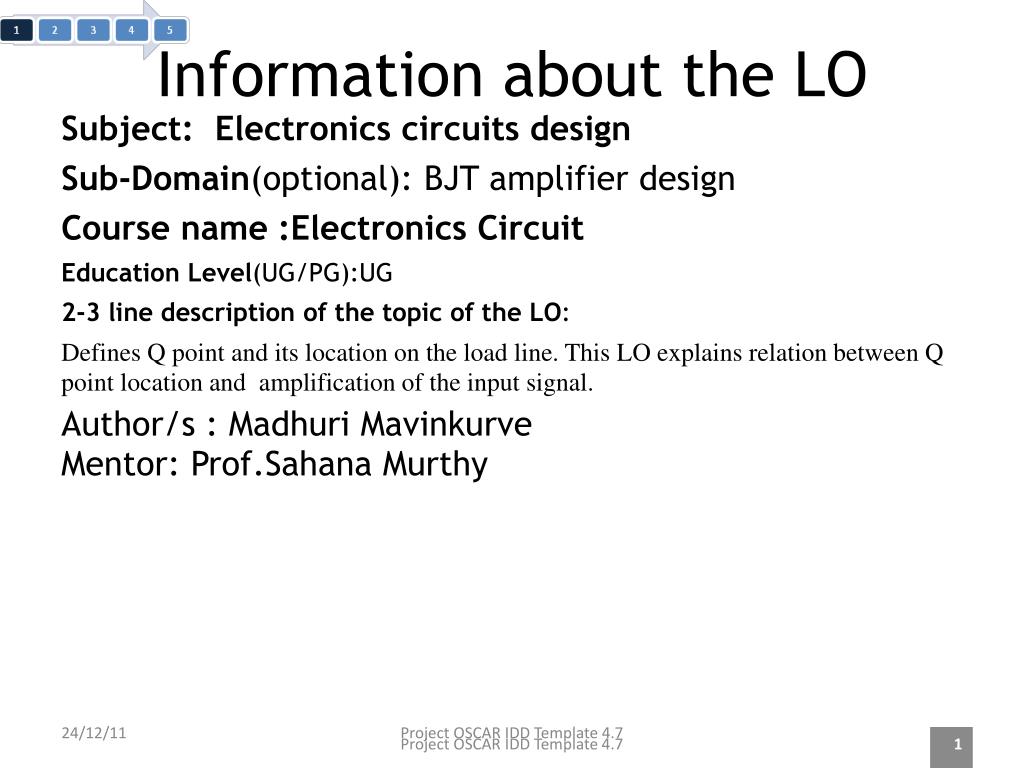 1 2 3 4 5

Information about the LO

Subject: Electronics circuits design

Sub-Domain(optional): BJT amplifier design

Course name :Electronics Circuit

Education Level(UG/PG):UG

2-3 line description of the topic of the LO:

Defines Q point and its location on the load line. This LO explains relation between Q point location and amplification of the input signal.

Author/s : Madhuri Mavinkurve
Mentor: Prof.Sahana Murthy

24/12/11

Project OSCAR IDD Template 4.7
Project OSCAR IDD Template 4.7

1